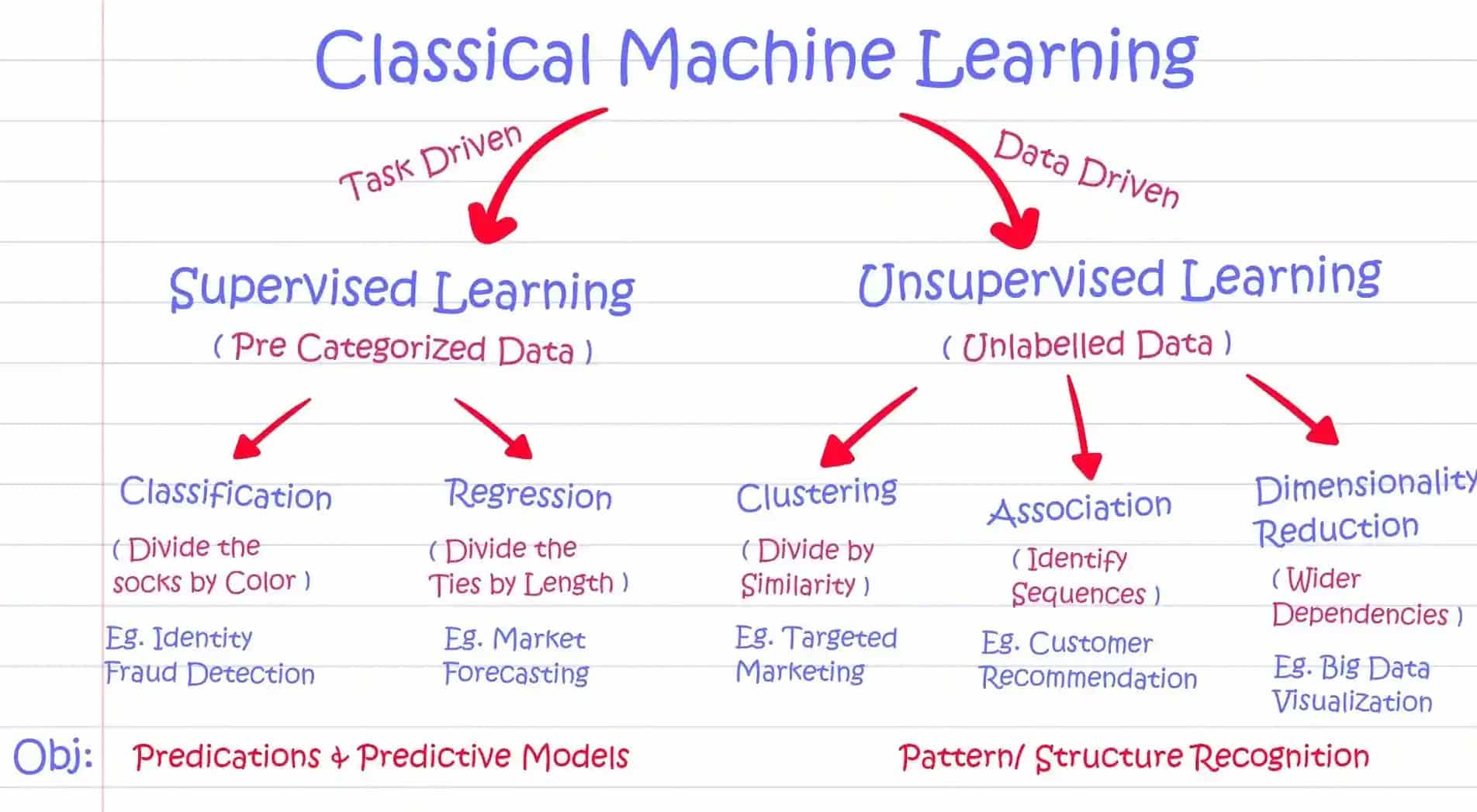 Classical Machine Learning

Task Driven

Data Driven

Supervised Learning

( Pre Categorized Data )

Unsupervised Learning

( Unlabelled Data )

Classification

( Divide the socks by Color )

Eg. Identity Fraud Detection

Regression

( Divide the Ties by Length )

Eg. Market Forecasting

Clustering

( Divide by Similarity )

Eg. Targeted Marketing

Association

( Identify Sequences )

Eg. Customer Recommendation

Dimensionality Reduction

( Wider Dependencies )

Eg. Big Data Visualization

Obj: Predications & Predictive Models

Pattern/ Structure Recognition